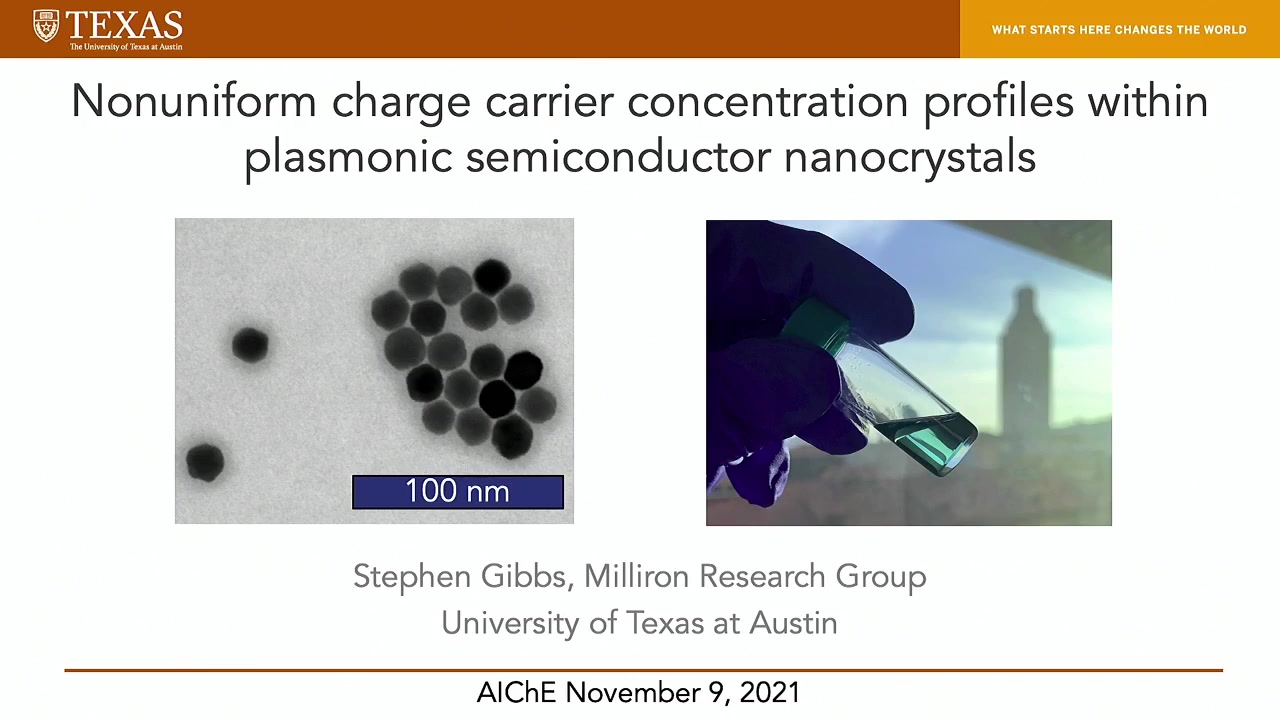 TEXAS
The University of Texas at Austin

WHAT STARTS HERE CHANGES THE WORLD

Nonuniform charge carrier concentration profiles within plasmonic semiconductor nanocrystals

100 nm

Stephen Gibbs, Milliron Research Group
University of Texas at Austin

AIChE November 9, 2021